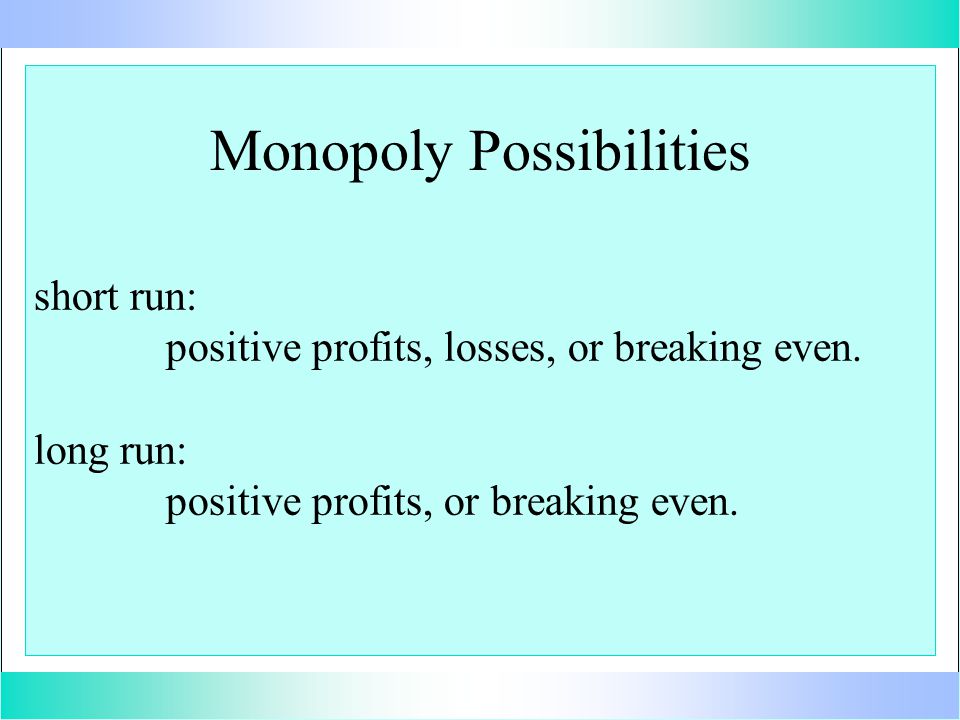 Monopoly Possibilities

short run:
positive profits, losses, or breaking even.

long run:
positive profits, or breaking even.